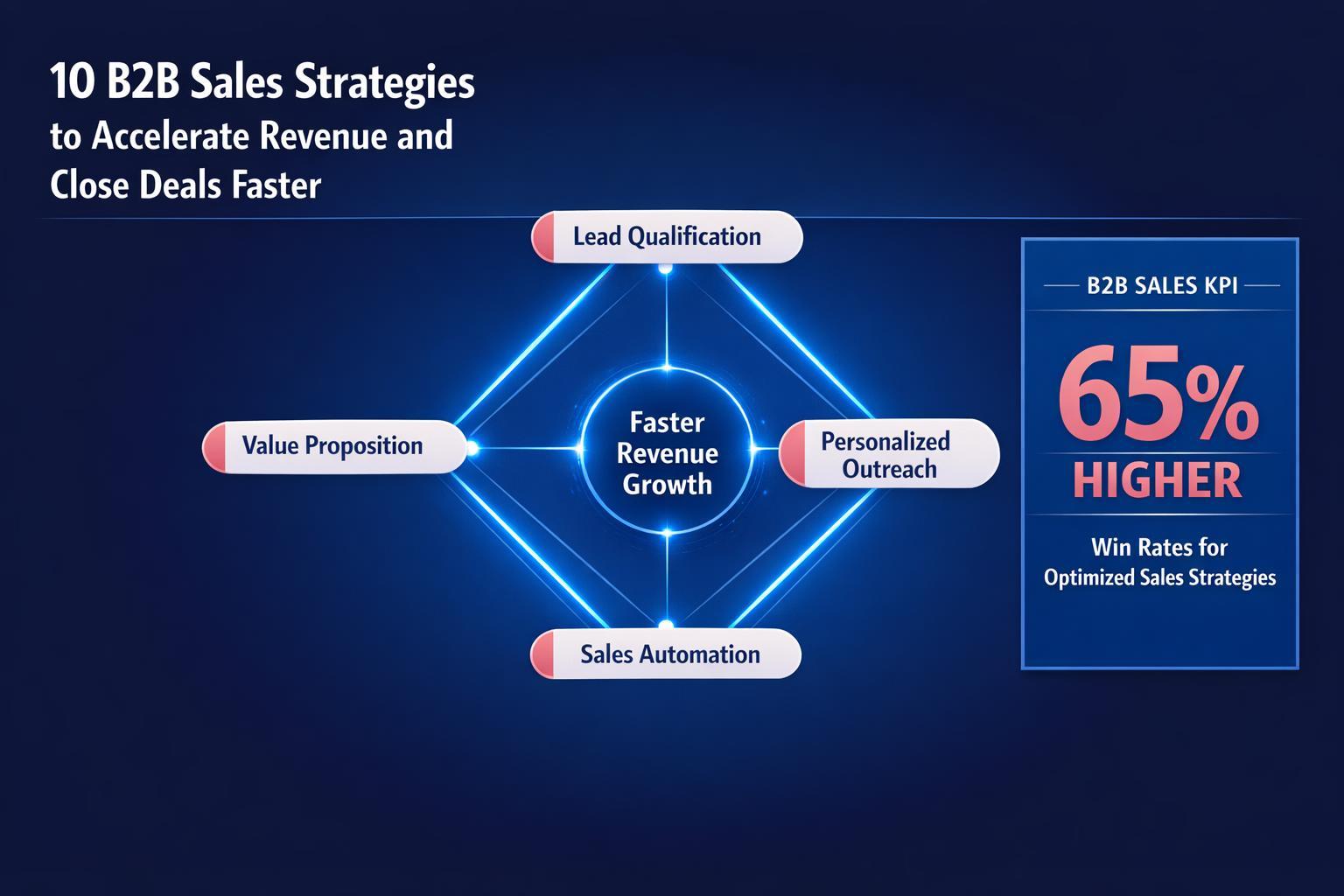 10 B2B Sales Strategies
to Accelerate Revenue and Close Deals Faster

Lead Qualification

Value Proposition

Faster Revenue Growth

Personalized Outreach

Sales Automation

B2B SALES KPI

65%
HIGHER

Win Rates for Optimized Sales Strategies